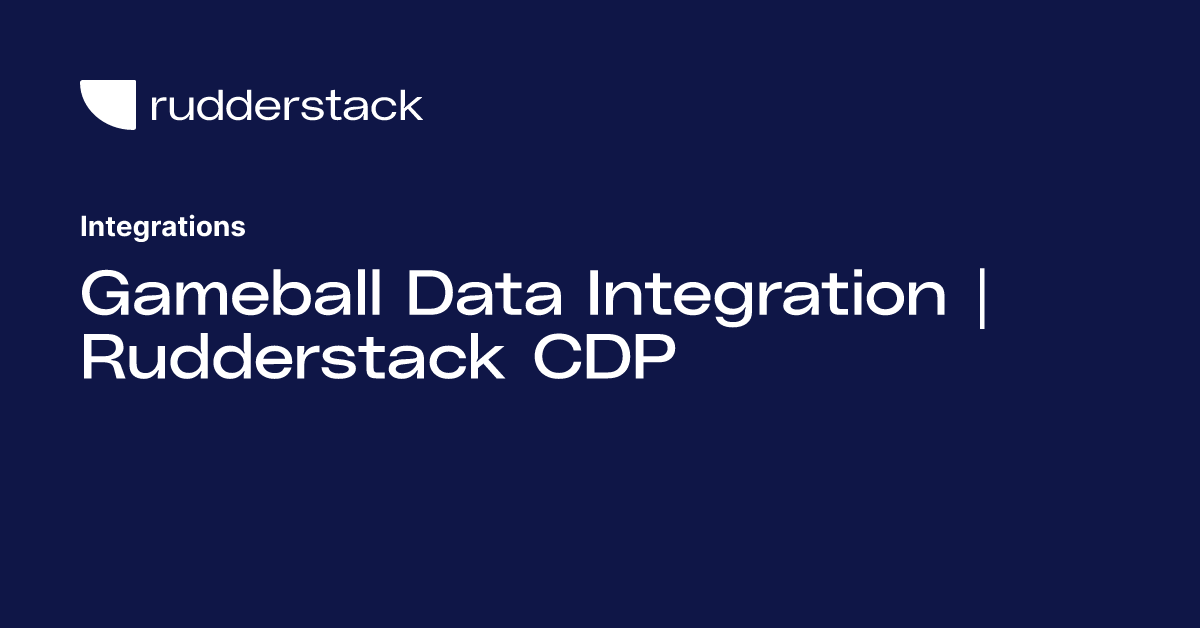 rudderstack

Integrations

Gameball Data Integration | Rudderstack CDP